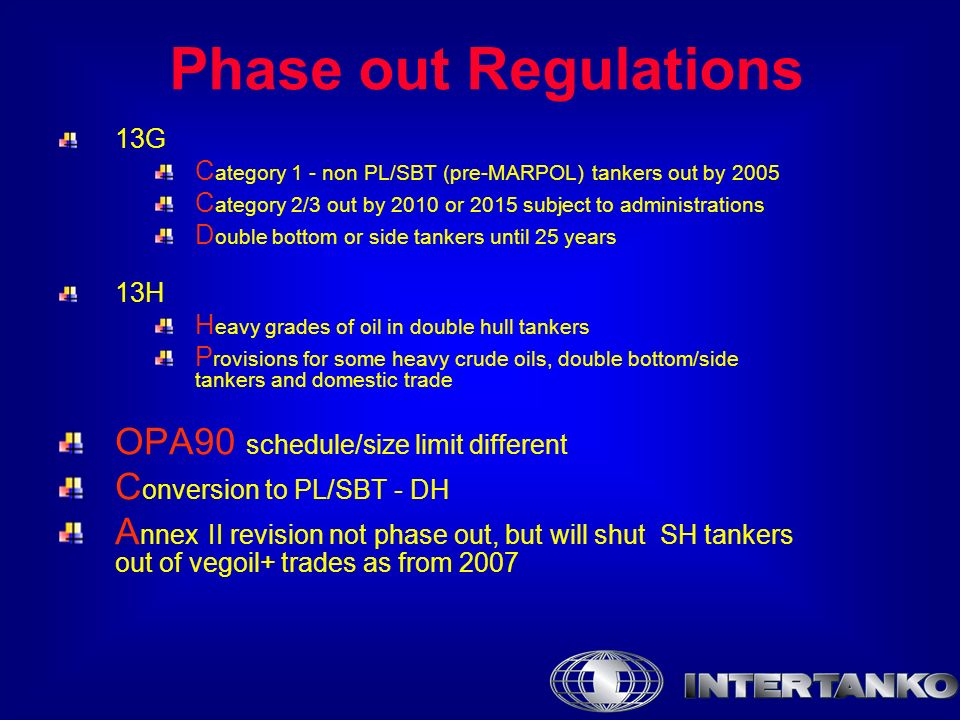 Phase out Regulations

13G

Category 1 - non PL/SBT (pre-MARPOL) tankers out by 2005

Category 2/3 out by 2010 or 2015 subject to administrations

Double bottom or side tankers until 25 years

13H

Heavy grades of oil in double hull tankers

Provisions for some heavy crude oils, double bottom/side tankers and domestic trade

OPA90 schedule/size limit different

Conversion to PL/SBT - DH

Annex II revision not phase out, but will shut SH tankers out of vegoil+ trades as from 2007

INTERTANKO